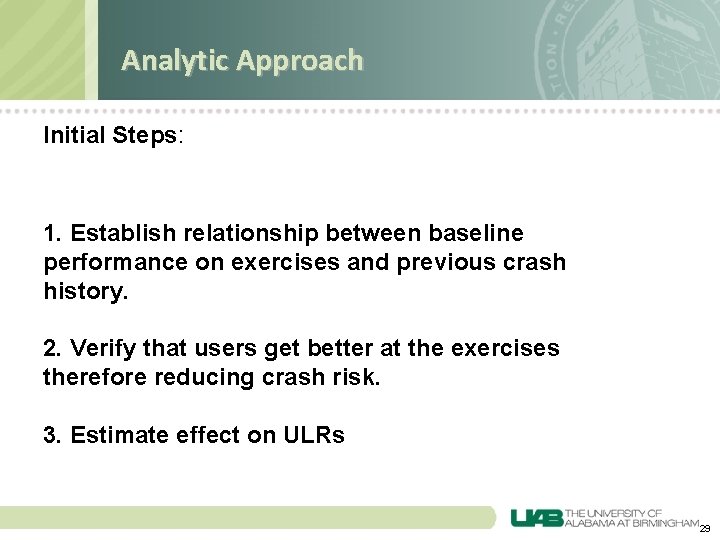 Analytic Approach

Initial Steps:

1. Establish relationship between baseline performance on exercises and previous crash history.

2. Verify that users get better at the exercises therefore reducing crash risk.

3. Estimate effect on ULRs

UAB THE UNIVERSITY OF ALABAMA AT BIRMINGHAM

29